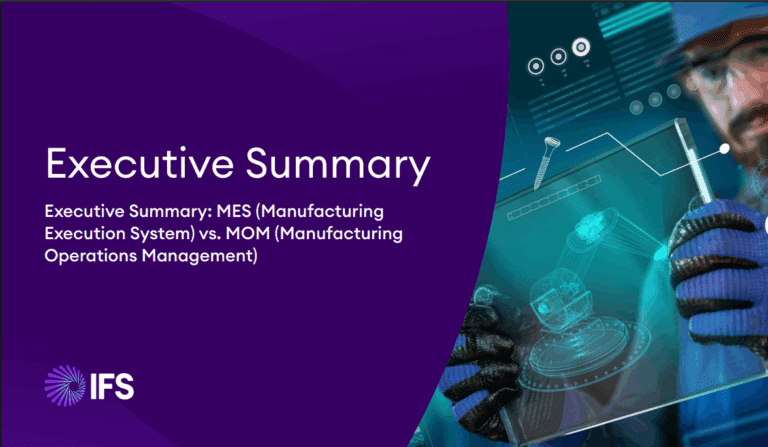 Executive Summary

Executive Summary: MES (Manufacturing Execution System) vs. MOM (Manufacturing Operations Management)

IFS